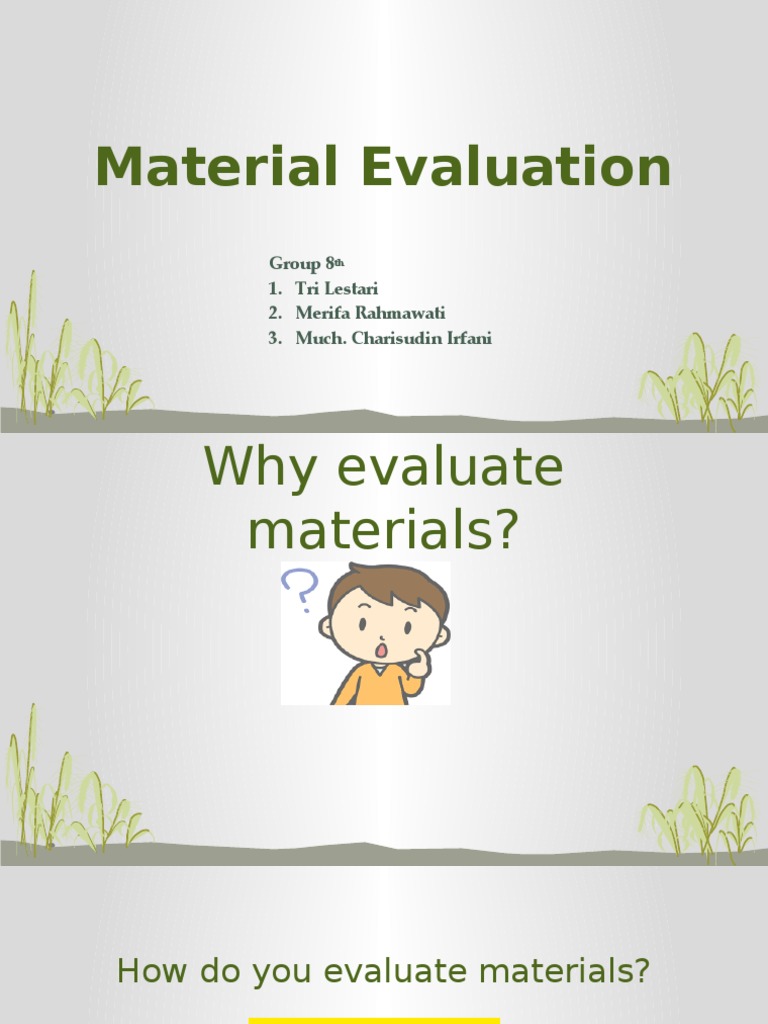 Material Evaluation

Group 8th
1. Tri Lestari
2. Merifa Rahmawati
3. Much. Charisudin Irfani

Why evaluate materials?

?

How do you evaluate materials?